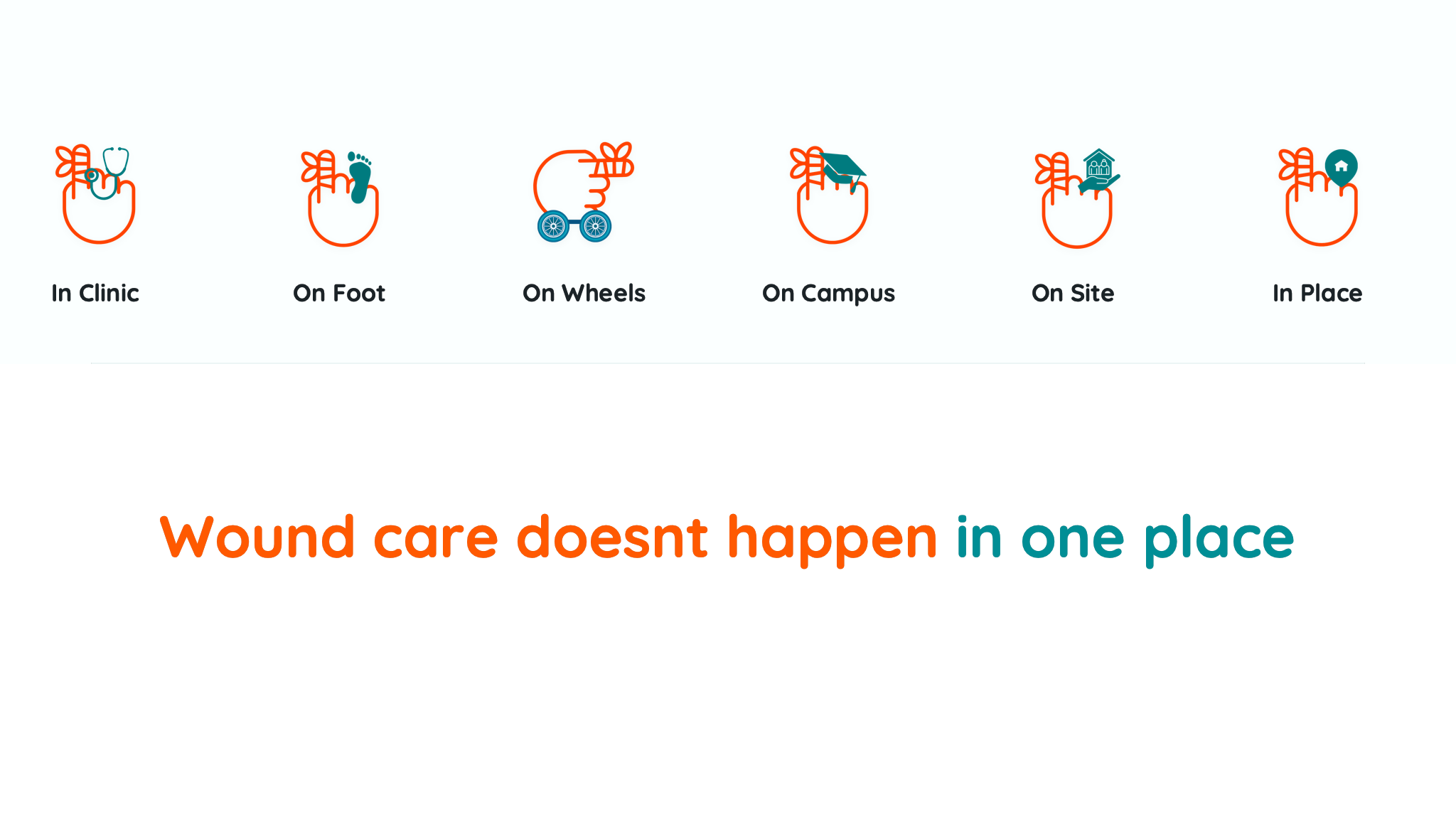 In Clinic

On Foot

On Wheels

On Campus

On Site

In Place

Wound care doesnt happen in one place